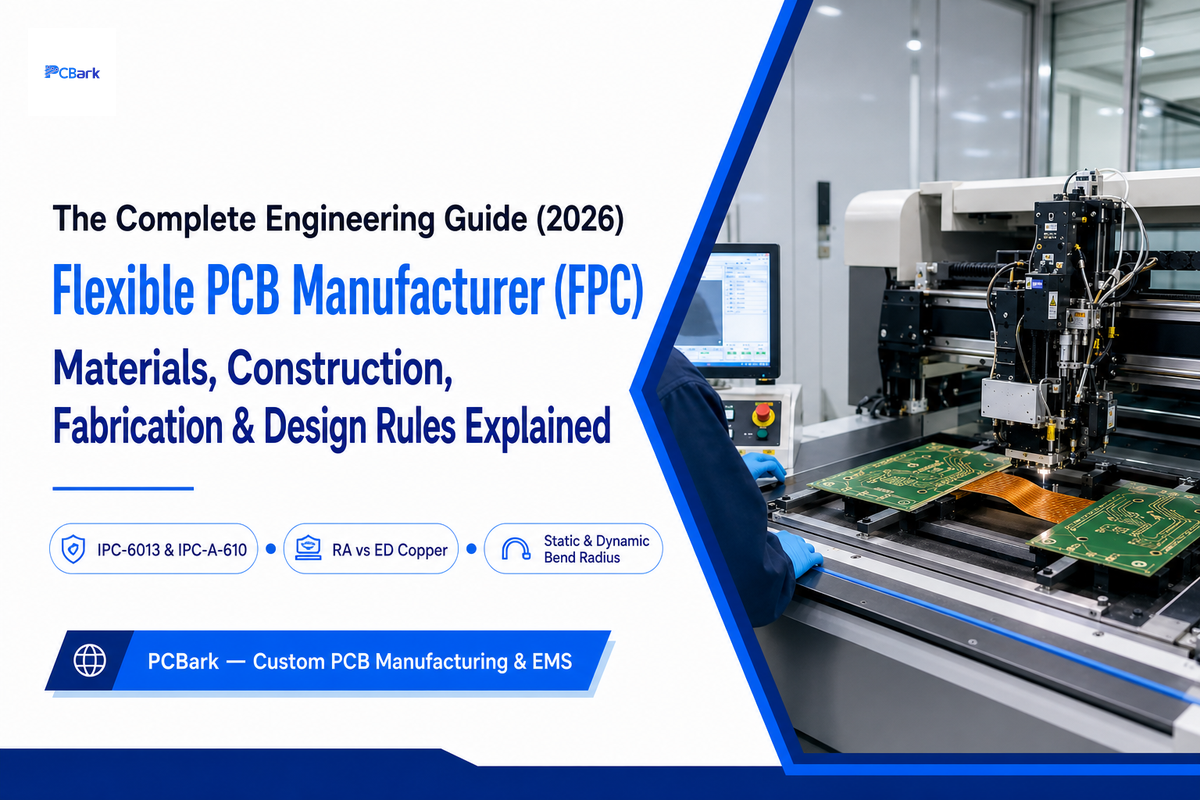 PCBark

The Complete Engineering Guide (2026)

Flexible PCB Manufacturer (FPC)

Materials, Construction, Fabrication & Design Rules Explained

IPC-6013 & IPC-A-610

RA vs ED Copper

Static & Dynamic Bend Radius

PCBark — Custom PCB Manufacturing & EMS